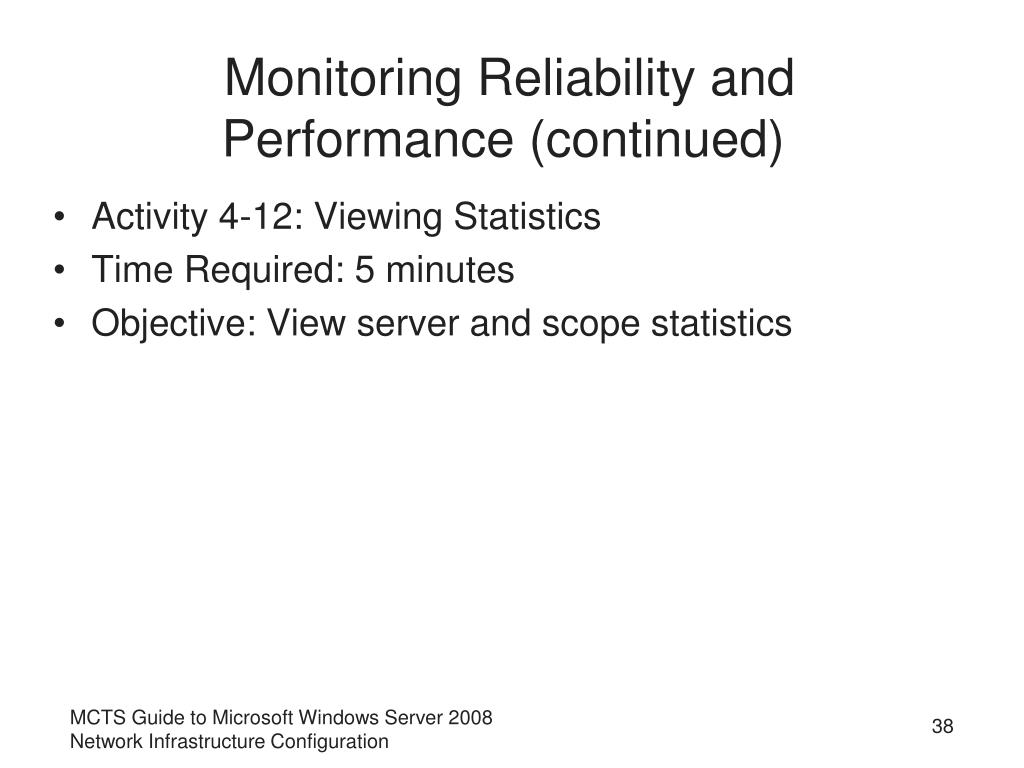 Monitoring Reliability and Performance (continued)

• Activity 4-12: Viewing Statistics
• Time Required: 5 minutes
• Objective: View server and scope statistics

MCTS Guide to Microsoft Windows Server 2008 Network Infrastructure Configuration

38